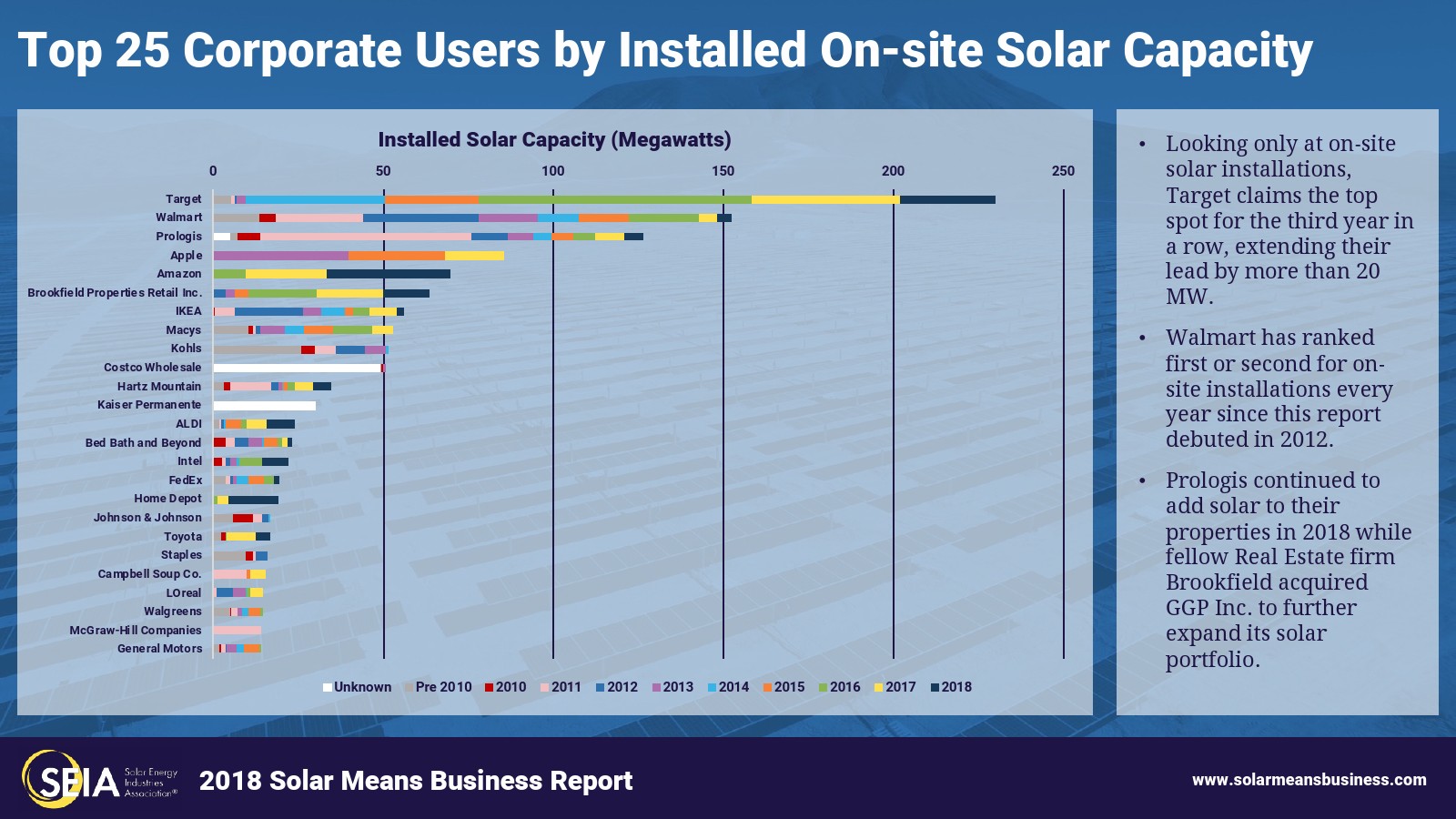 Top 25 Corporate Users by Installed On-site Solar Capacity

Installed Solar Capacity (Megawatts)

0 50 100 150 200 250

Target
Walmart
Prologis
Apple
Amazon
Brookfield Properties Retail Inc.
IKEA
Macys
Kohls
Costco Wholesale
Hartz Mountain
Kaiser Permanente
ALDI
Bed Bath and Beyond
Intel
FedEx
Home Depot
Johnson & Johnson
Toyota
Staples
Campbell Soup Co.
LOreal
Walgreens
McGraw-Hill Companies
General Motors

Unknown Pre 2010 2010 2011 2012 2013 2014 2015 2016 2017 2018

• Looking only at on-site solar installations, Target claims the top spot for the third year in a row, extending their lead by more than 20 MW.

• Walmart has ranked first or second for on-site installations every year since this report debuted in 2012.

• Prologis continued to add solar to their properties in 2018 while fellow Real Estate firm Brookfield acquired GGP Inc. to further expand its solar portfolio.

SEIA Solar Energy Industries Association®

2018 Solar Means Business Report

www.solarmeansbusiness.com